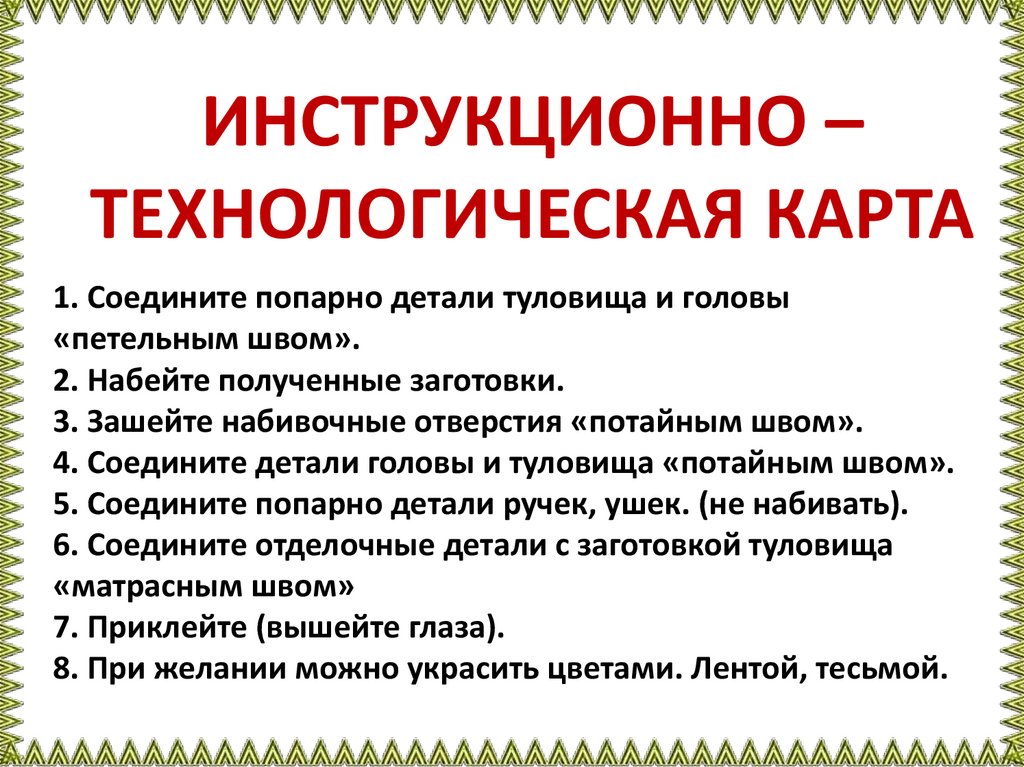 ИНСТРУКЦИОННО – ТЕХНОЛОГИЧЕСКАЯ КАРТА

1. Соедините попарно детали туловища и головы «петельным швом».
2. Набейте полученные заготовки.
3. Зашейте набивочные отверстия «потайным швом».
4. Соедините детали головы и туловища «потайным швом».
5. Соедините попарно детали ручек, ушек. (не набивать).
6. Соедините отделочные детали с заготовкой туловища «матрасным швом»
7. Приклейте (вышейте глаза).
8. При желании можно украсить цветами. Лентой, тесьмой.